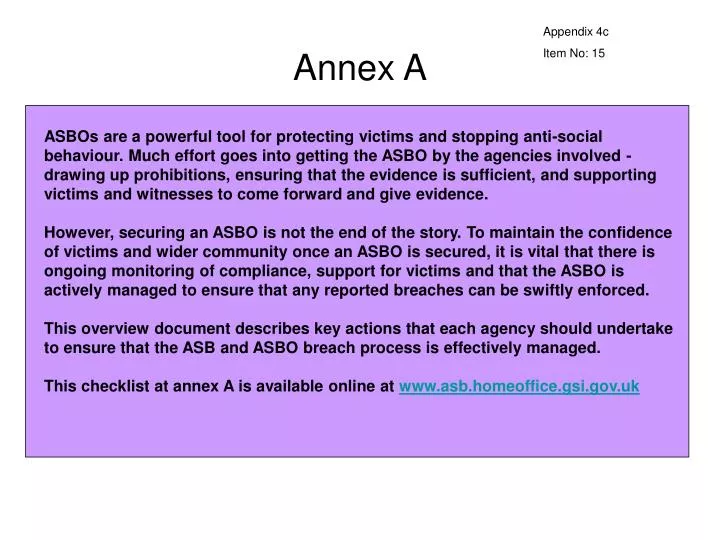 Appendix 4c

Item No: 15

Annex A

ASBOs are a powerful tool for protecting victims and stopping anti-social behaviour. Much effort goes into getting the ASBO by the agencies involved - drawing up prohibitions, ensuring that the evidence is sufficient, and supporting victims and witnesses to come forward and give evidence.

However, securing an ASBO is not the end of the story. To maintain the confidence of victims and wider community once an ASBO is secured, it is vital that there is ongoing monitoring of compliance, support for victims and that the ASBO is actively managed to ensure that any reported breaches can be swiftly enforced.

This overview document describes key actions that each agency should undertake to ensure that the ASB and ASBO breach process is effectively managed.

This checklist at annex A is available online at www.asb.homeoffice.gsi.gov.uk